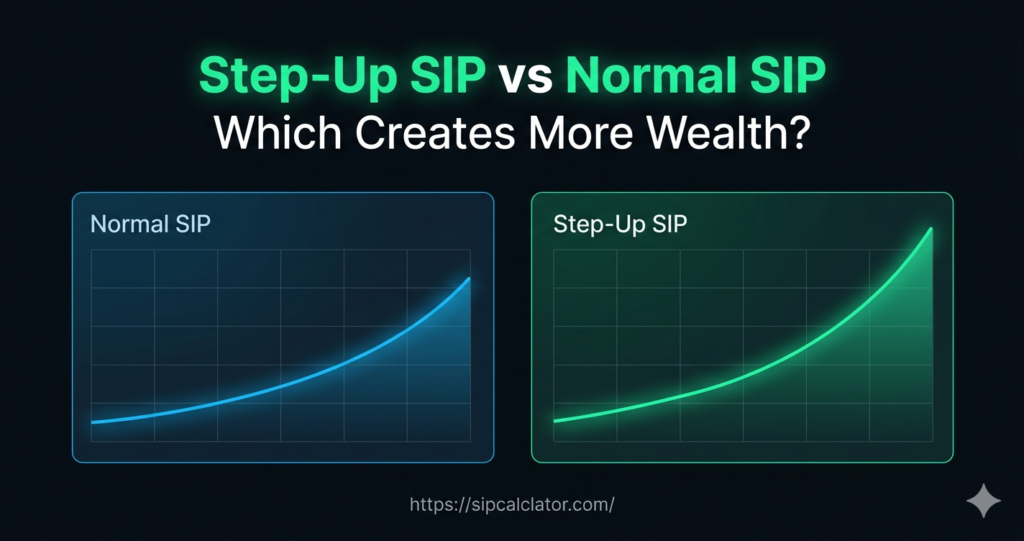 Step-Up SIP vs Normal SIP
Which Creates More Wealth?

Normal SIP

Step-Up SIP

https://sipcalclator.com/